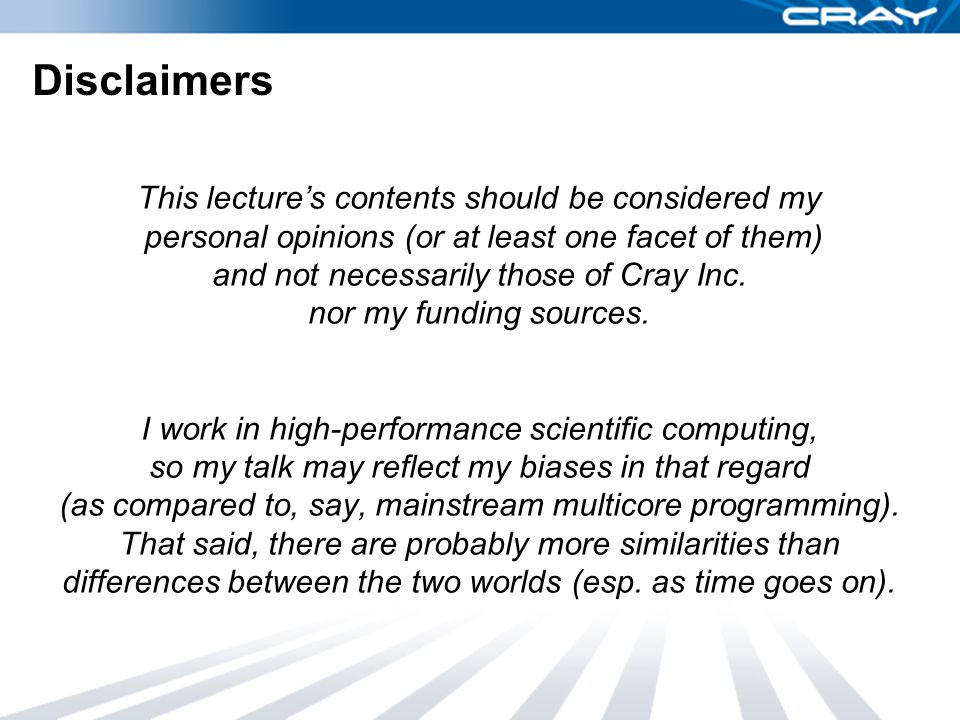 CRAY

Disclaimers

This lecture's contents should be considered my personal opinions (or at least one facet of them) and not necessarily those of Cray Inc. nor my funding sources.

I work in high-performance scientific computing, so my talk may reflect my biases in that regard (as compared to, say, mainstream multicore programming). That said, there are probably more similarities than differences between the two worlds (esp. as time goes on).